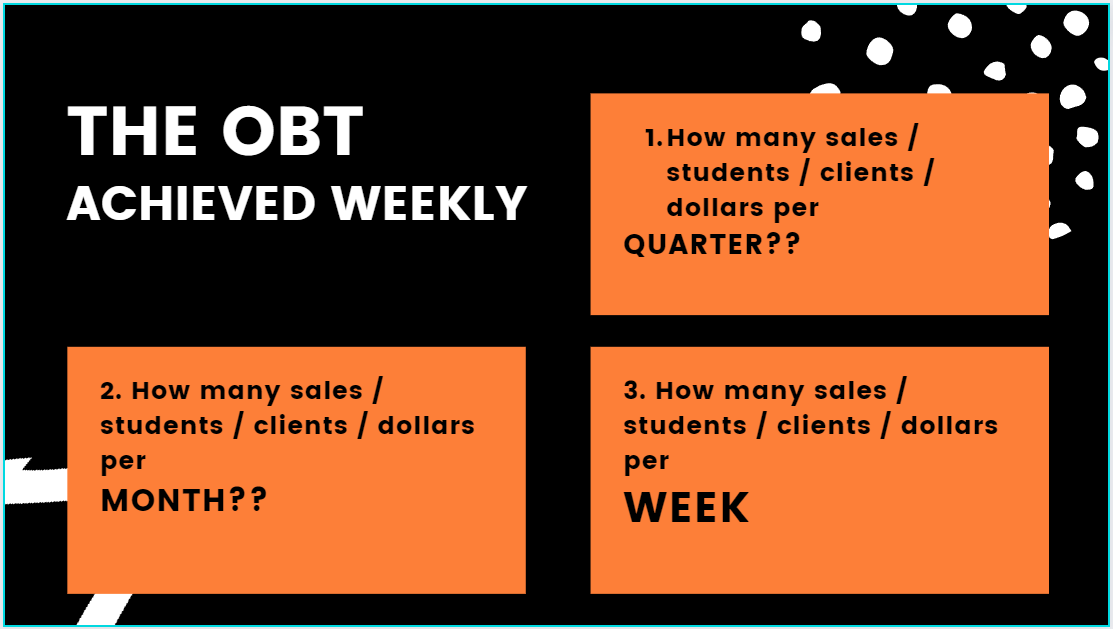 THE OBT
ACHIEVED WEEKLY

1. How many sales / students / clients / dollars per
QUARTER??

2. How many sales / students / clients / dollars per
MONTH??

3. How many sales / students / clients / dollars per
WEEK